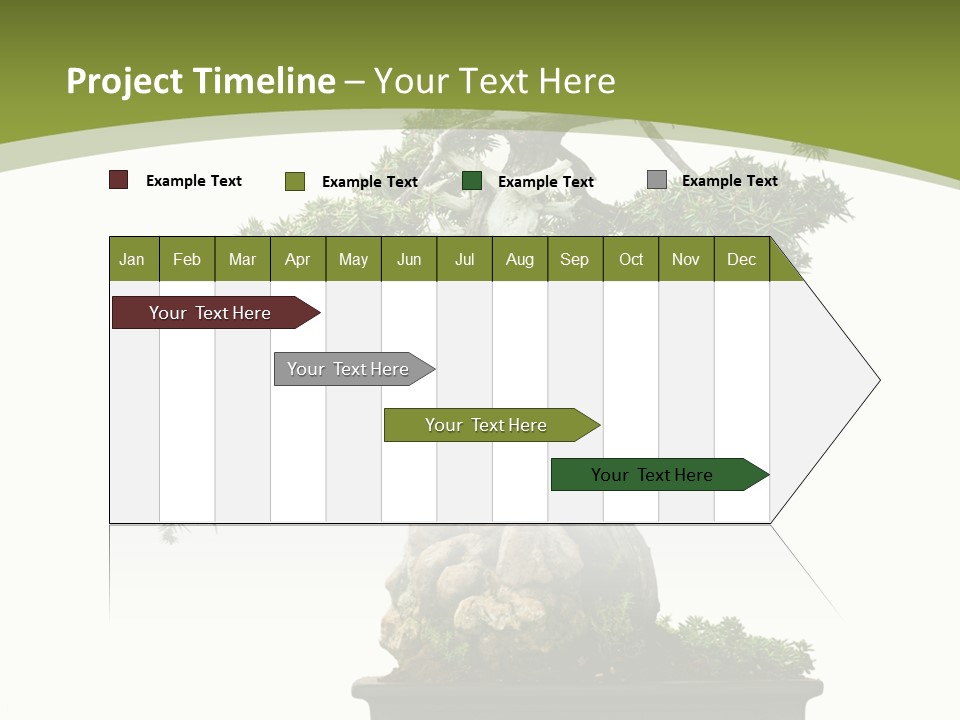 Project Timeline – Your Text Here

Example Text
Example Text
Example Text
Example Text

| Jan | Feb | Mar | Apr | May | Jun | Jul | Aug | Sep | Oct | Nov | Dec |
|---|---|---|---|---|---|---|---|---|---|---|---|

Your Text Here
Your Text Here
Your Text Here
Your Text Here